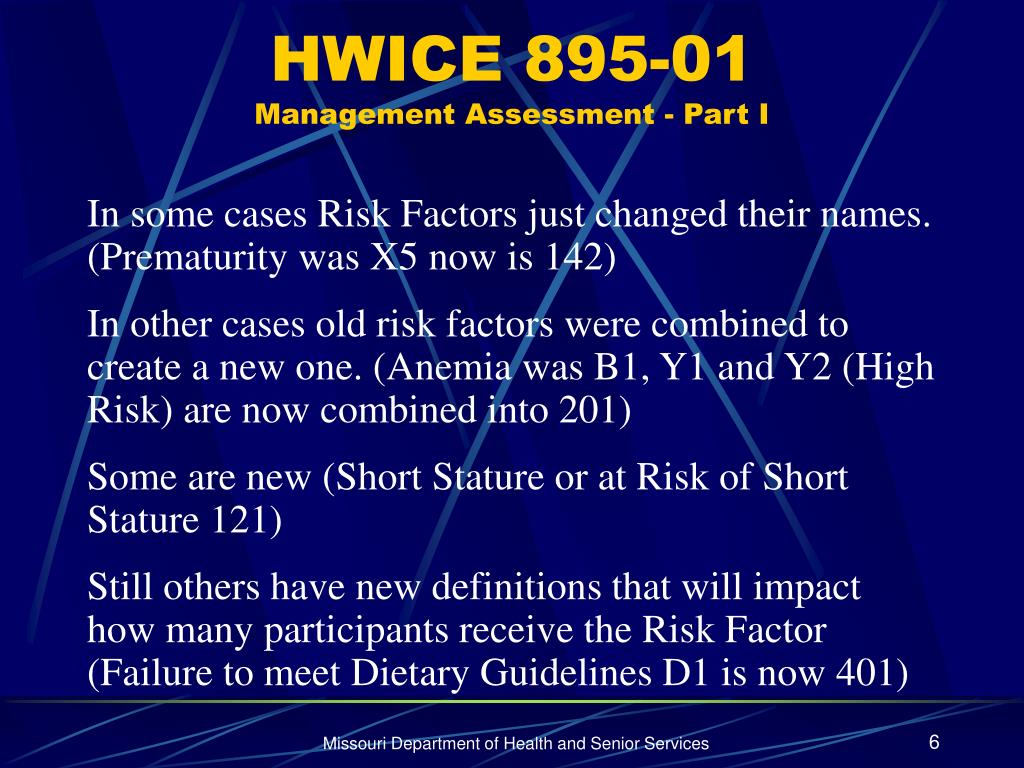 HWICE 895-01
Management Assessment - Part I

In some cases Risk Factors just changed their names. (Prematurity was X5 now is 142)

In other cases old risk factors were combined to create a new one. (Anemia was B1, Y1 and Y2 (High Risk) are now combined into 201)

Some are new (Short Stature or at Risk of Short Stature 121)

Still others have new definitions that will impact how many participants receive the Risk Factor (Failure to meet Dietary Guidelines D1 is now 401)

Missouri Department of Health and Senior Services

6